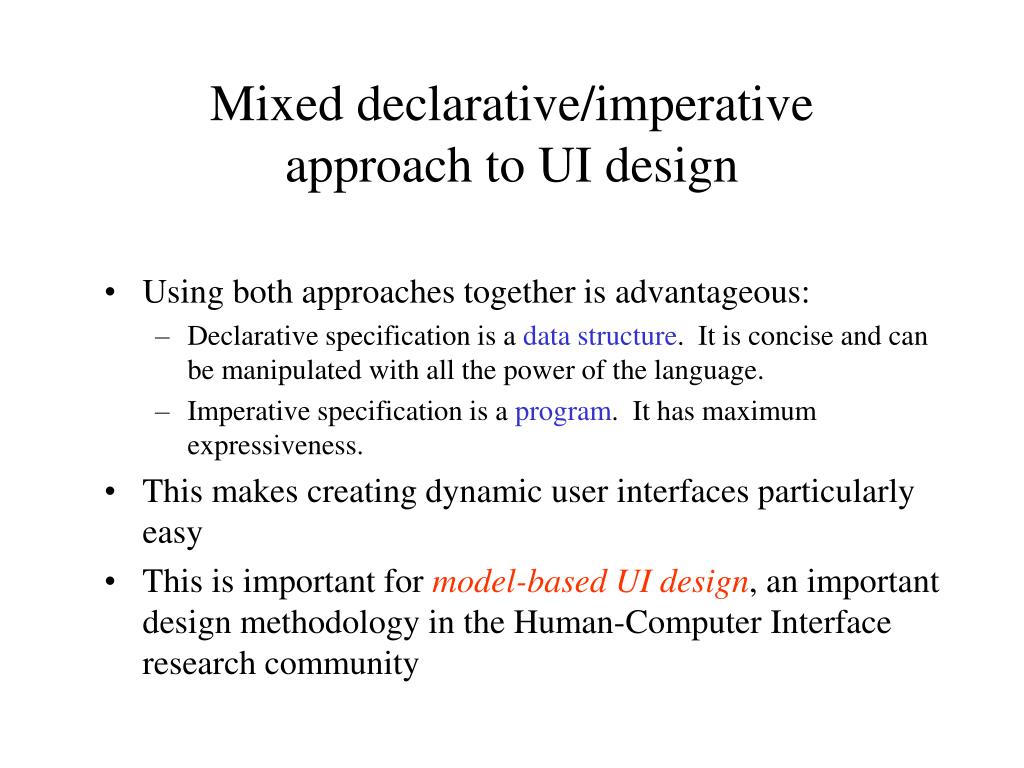 Mixed declarative/imperative approach to UI design

• Using both approaches together is advantageous:
  – Declarative specification is a data structure. It is concise and can be manipulated with all the power of the language.
  – Imperative specification is a program. It has maximum expressiveness.
• This makes creating dynamic user interfaces particularly easy
• This is important for model-based UI design, an important design methodology in the Human-Computer Interface research community